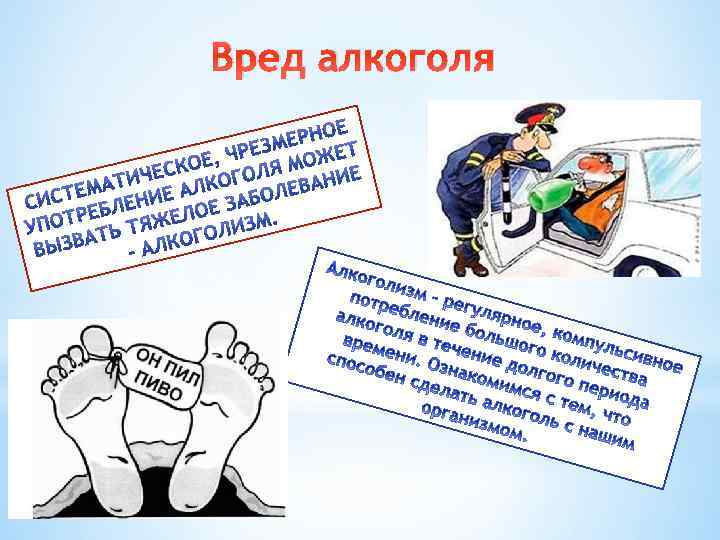 Вред алкоголя

СИСТЕМАТИЧЕСКОЕ, ЧРЕЗМЕРНОЕ УПОТРЕБЛЕНИЕ АЛКОГОЛЯ МОЖЕТ ВЫЗВАТЬ ТЯЖЕЛОЕ ЗАБОЛЕВАНИЕ - АЛКОГОЛИЗМ.

Алкоголизм - регулярное, компульсивное потребление большого количества алкоголя в течение долгого периода времени. Ознакомимся с тем, что способен сделать алкоголь с нашим организмом.

ОН ПИЛ ПИВО